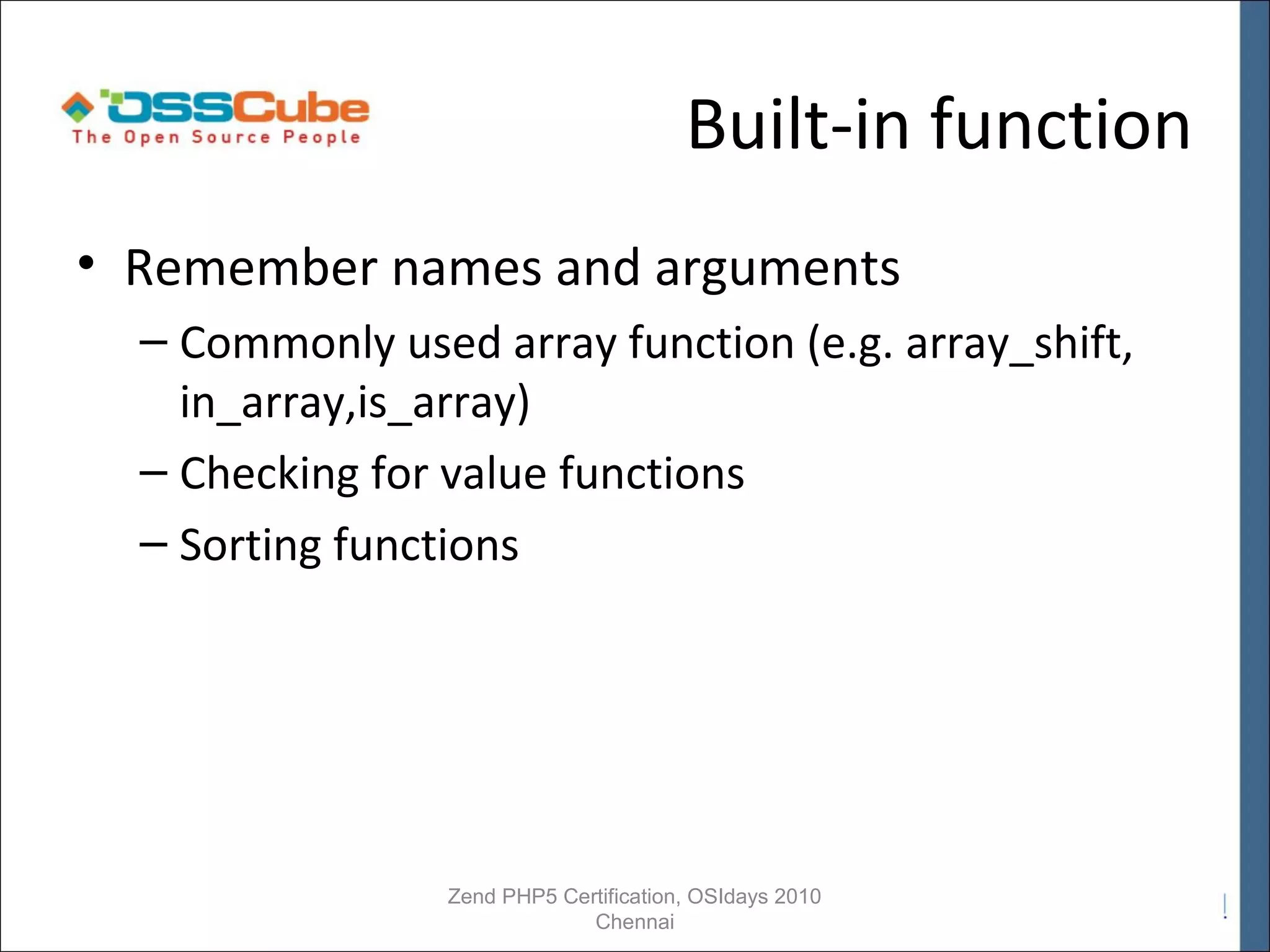 OSSCube
The Open Source People

Built-in function

• Remember names and arguments
– Commonly used array function (e.g. array_shift, in_array,is_array)
– Checking for value functions
– Sorting functions

Zend PHP5 Certification, OSIdays 2010 Chennai